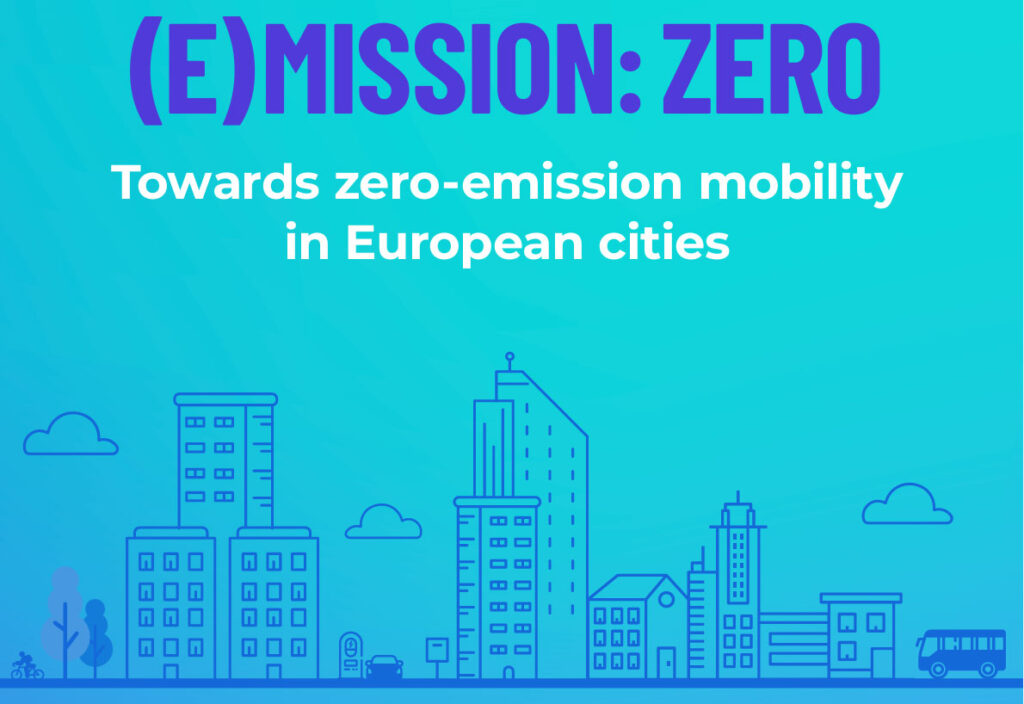 (E)MISSION: ZERO

Towards zero-emission mobility in European cities